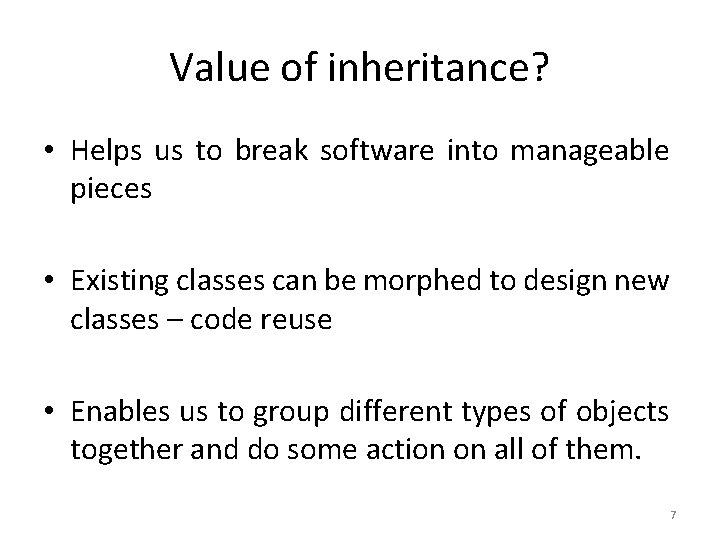 Value of inheritance?

• Helps us to break software into manageable pieces

• Existing classes can be morphed to design new classes – code reuse

• Enables us to group different types of objects together and do some action on all of them.

7